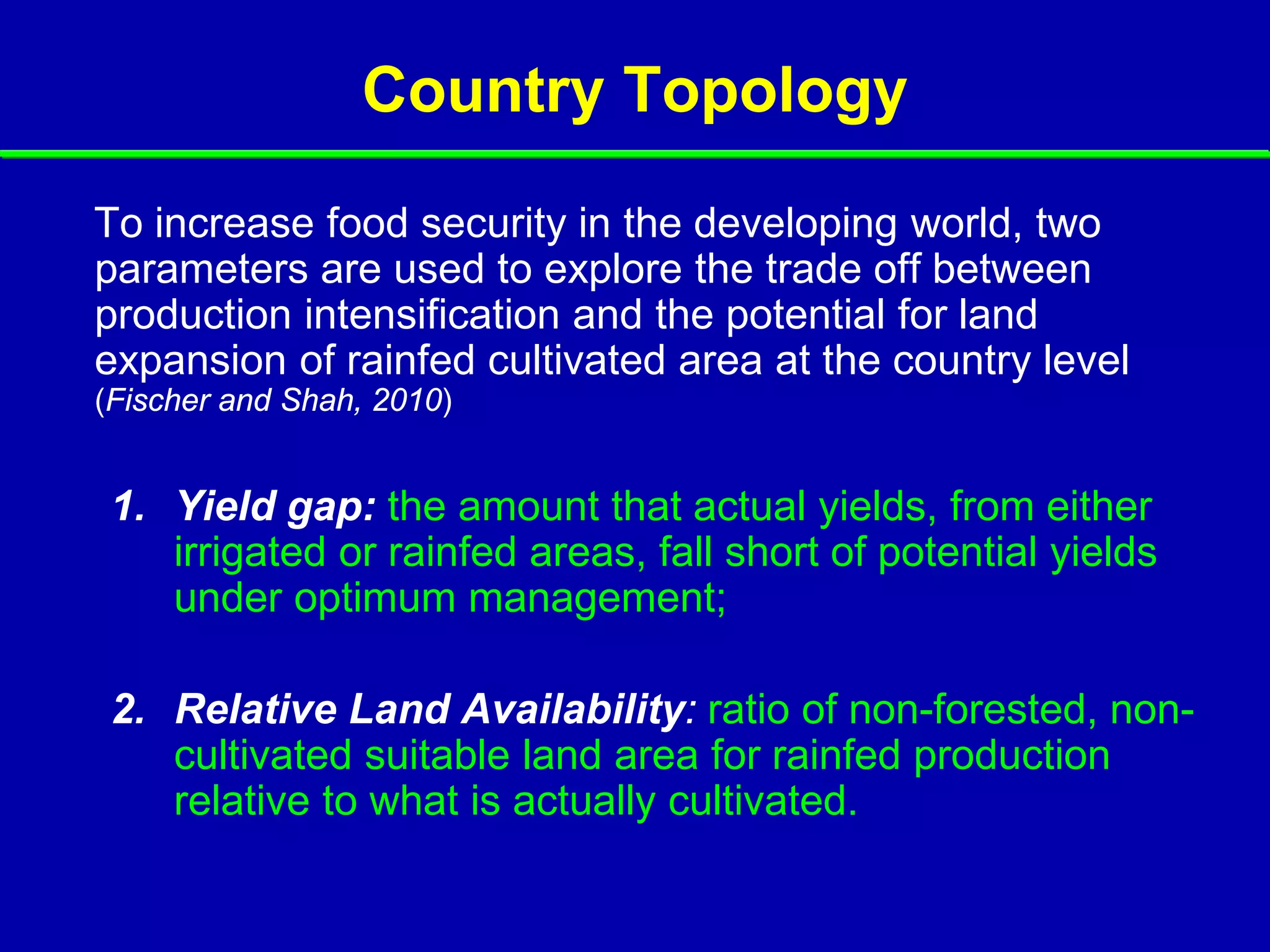 Country Topology

To increase food security in the developing world, two parameters are used to explore the trade off between production intensification and the potential for land expansion of rainfed cultivated area at the country level (Fischer and Shah, 2010)

1. Yield gap: the amount that actual yields, from either irrigated or rainfed areas, fall short of potential yields under optimum management;

2. Relative Land Availability: ratio of non-forested, non-cultivated suitable land area for rainfed production relative to what is actually cultivated.